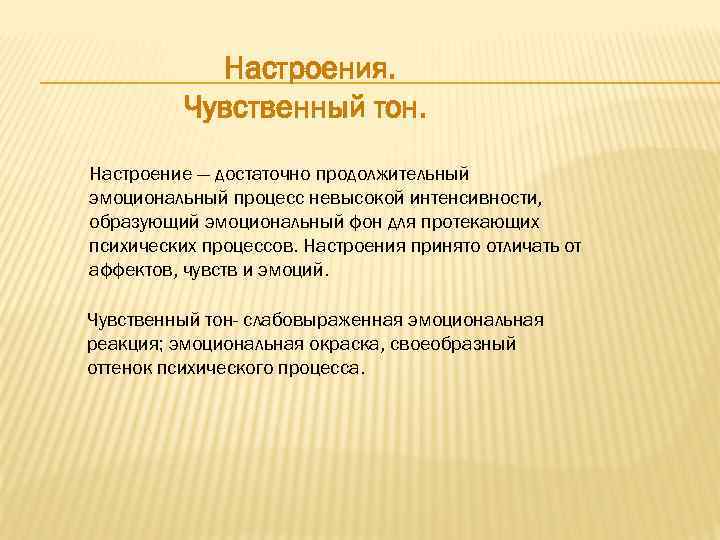 Настроения.
Чувственный тон.

Настроение — достаточно продолжительный эмоциональный процесс невысокой интенсивности, образующий эмоциональный фон для протекающих психических процессов. Настроения принято отличать от аффектов, чувств и эмоций.

Чувственный тон- слабовыраженная эмоциональная реакция; эмоциональная окраска, своеобразный оттенок психического процесса.